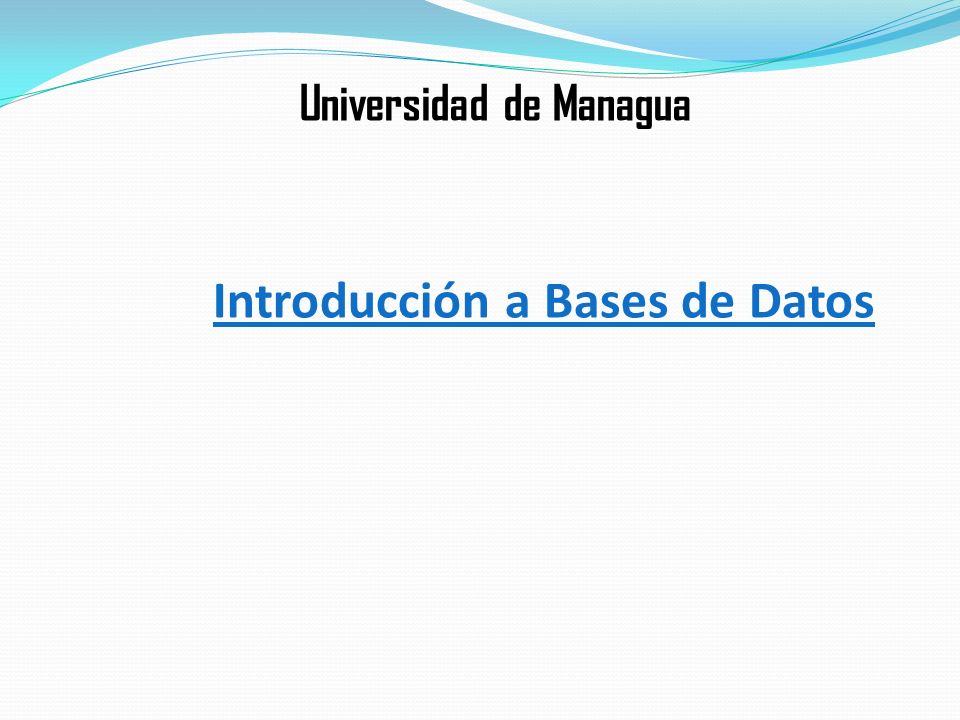 Universidad de Managua

Introducción a Bases de Datos